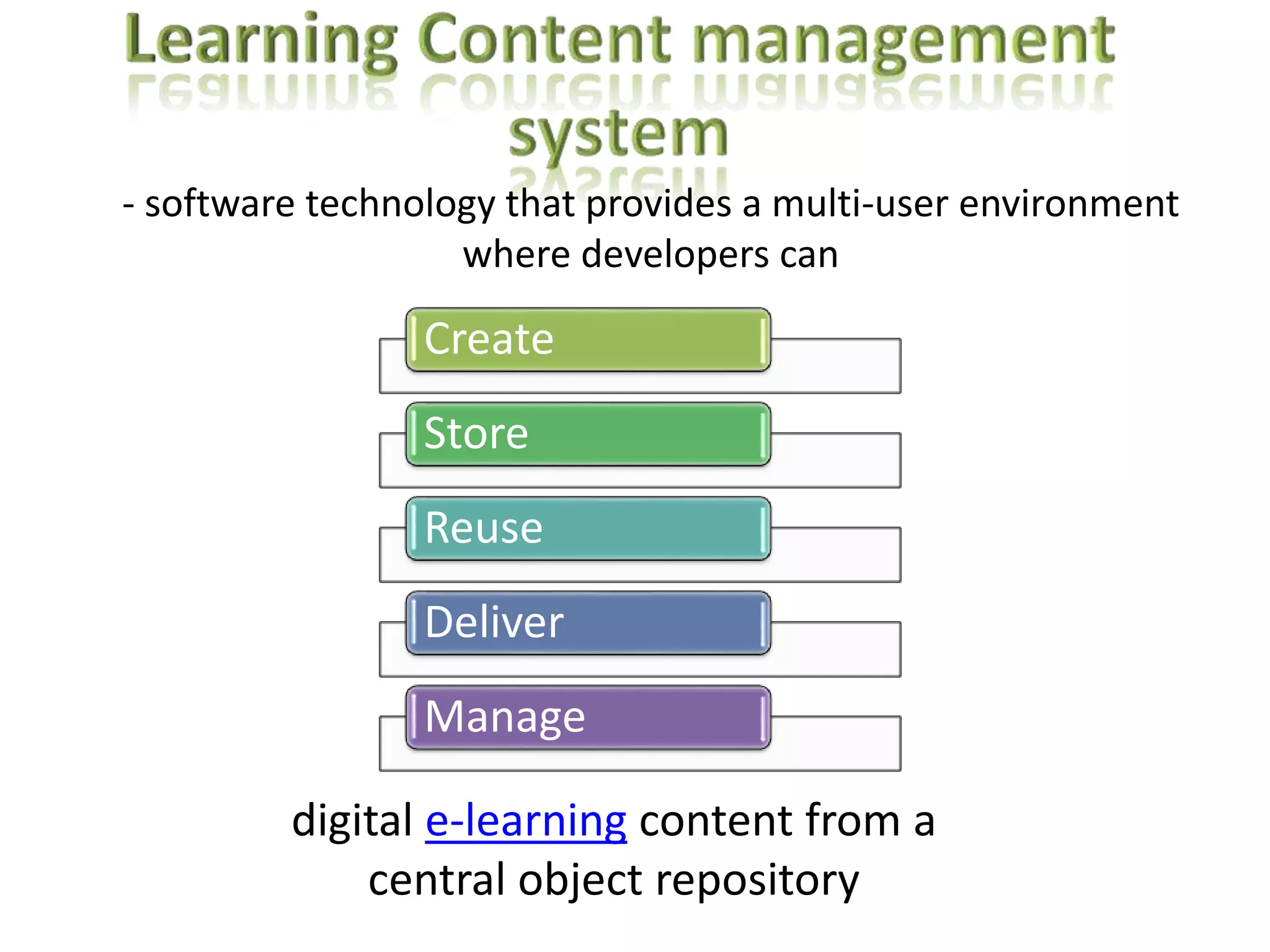 Learning Content management system

- software technology that provides a multi-user environment where developers can

Create

Store

Reuse

Deliver

Manage

digital e-learning content from a central object repository